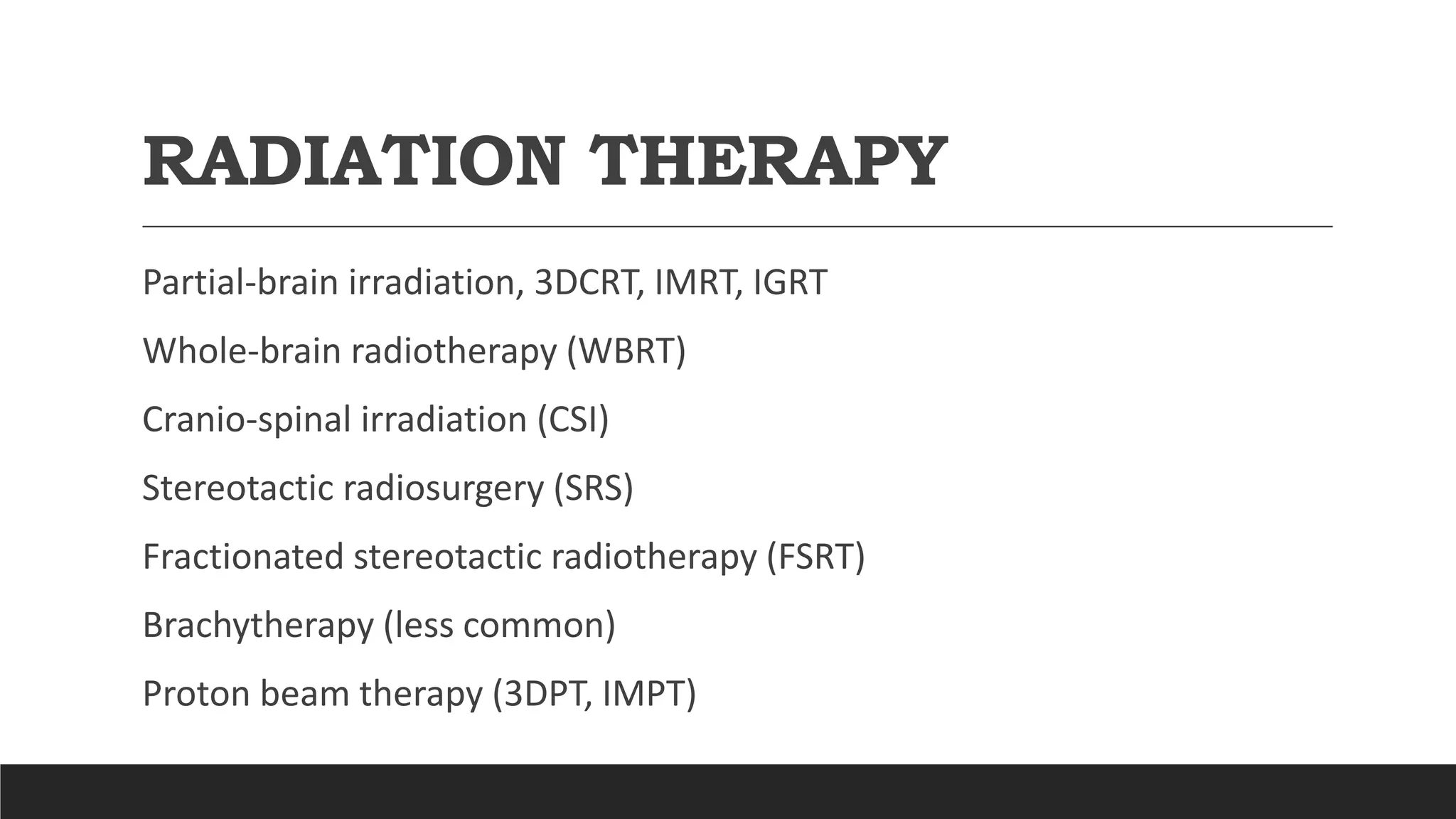 RADIATION THERAPY

Partial-brain irradiation, 3DCRT, IMRT, IGRT

Whole-brain radiotherapy (WBRT)

Cranio-spinal irradiation (CSI)

Stereotactic radiosurgery (SRS)

Fractionated stereotactic radiotherapy (FSRT)

Brachytherapy (less common)

Proton beam therapy (3DPT, IMPT)